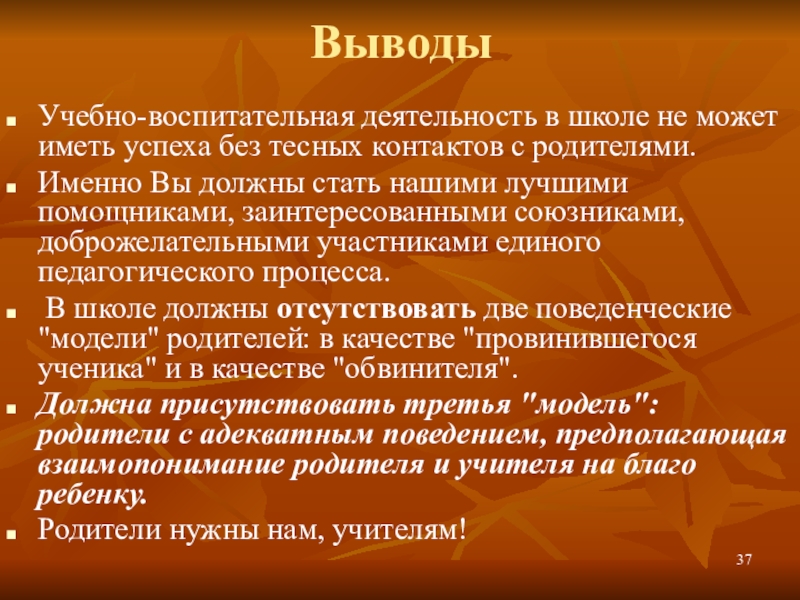 Выводы

Учебно-воспитательная деятельность в школе не может иметь успеха без тесных контактов с родителями.

Именно Вы должны стать нашими лучшими помощниками, заинтересованными союзниками, доброжелательными участниками единого педагогического процесса.

В школе должны отсутствовать две поведенческие "модели" родителей: в качестве "провинившегося ученика" и в качестве "обвинителя".

Должна присутствовать третья "модель": родители с адекватным поведением, предполагающая взаимопонимание родителя и учителя на благо ребенку.

Родители нужны нам, учителям!

37